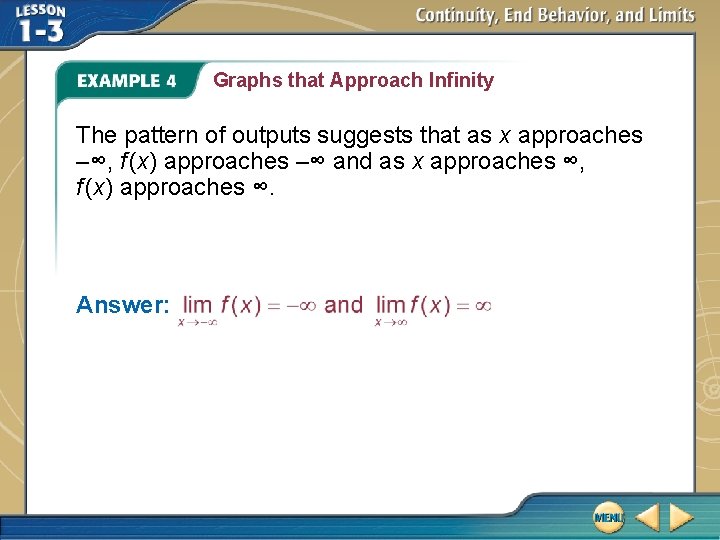 LESSON 1-3

Continuity, End Behavior, and Limits

EXAMPLE 4 Graphs that Approach Infinity

The pattern of outputs suggests that as $x$ approaches $-\infty$, $f(x)$ approaches $-\infty$ and as $x$ approaches $\infty$, $f(x)$ approaches $\infty$.

Answer: $\lim_{x \to -\infty} f(x) = -\infty$ and $\lim_{x \to \infty} f(x) = \infty$

MENU